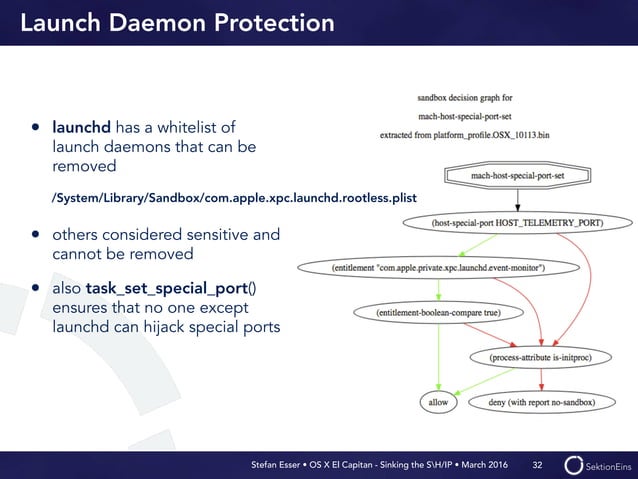 Launch Daemon Protection

• launchd has a whitelist of launch daemons that can be removed

/System/Library/Sandbox/com.apple.xpc.launchd.rootless.plist

• others considered sensitive and cannot be removed

• also task_set_special_port() ensures that no one except launchd can hijack special ports

sandbox decision graph for
mach-host-special-port-set
extracted from platform_profile.OSX_10113.bin

mach-host-special-port-set

(host-special-port HOST_TELEMETRY_PORT)

(entitlement "com.apple.private.xpc.launchd.event-monitor")

(entitlement-boolean-compare true)

(process-attribute is-initproc)

allow

deny (with report no-sandbox)

Stefan Esser • OS X El Capitan - Sinking the S\H/IP • March 2016 32 SektionEins